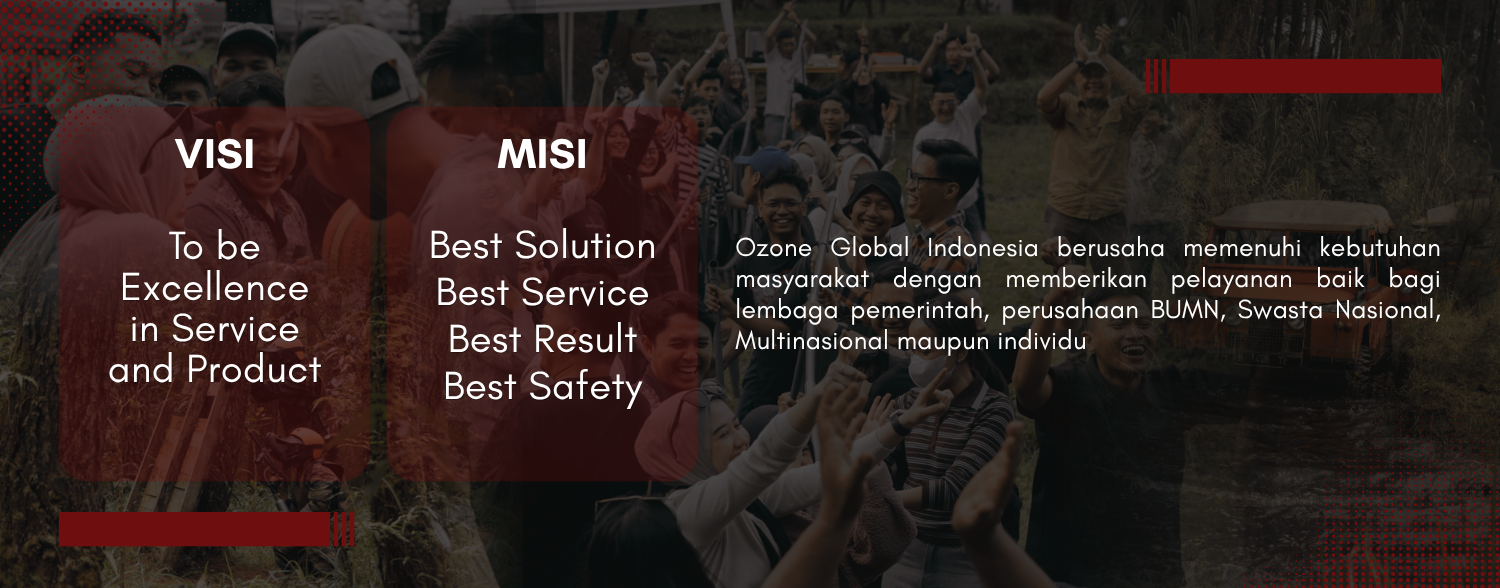 VISI

To be Excellence in Service and Product

MISI

Best Solution
Best Service
Best Result
Best Safety

Ozone Global Indonesia berusaha memenuhi kebutuhan masyarakat dengan memberikan pelayanan baik bagi lembaga pemerintah, perusahaan BUMN, Swasta Nasional, Multinasional maupun individu